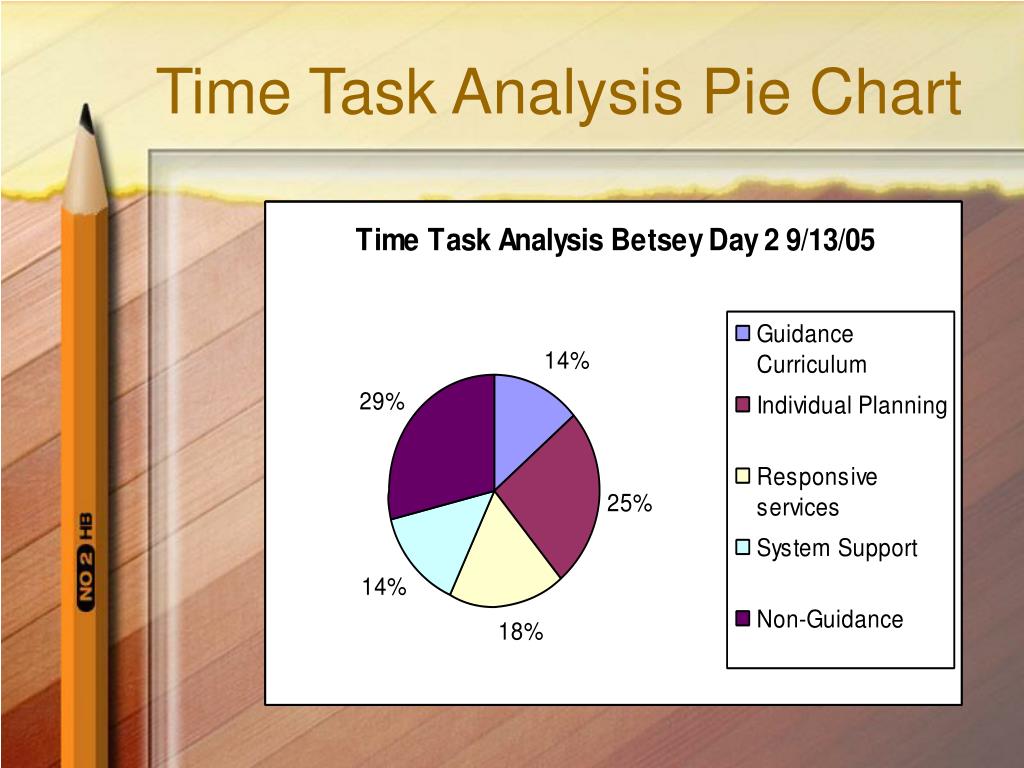 Time Task Analysis Pie Chart

Time Task Analysis Betsey Day 2 9/13/05

14%
25%
18%
14%
29%

Guidance Curriculum
Individual Planning
Responsive services
System Support
Non-Guidance

NO 2 HB